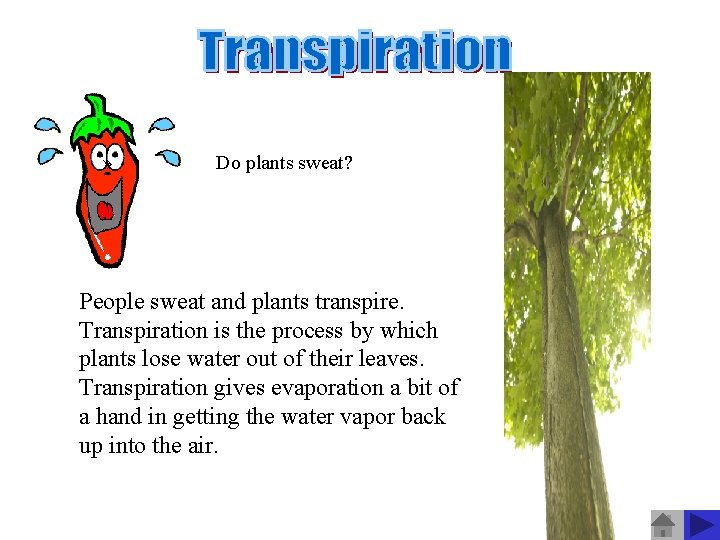 Transpiration

Do plants sweat?

People sweat and plants transpire. Transpiration is the process by which plants lose water out of their leaves. Transpiration gives evaporation a bit of a hand in getting the water vapor back up into the air.